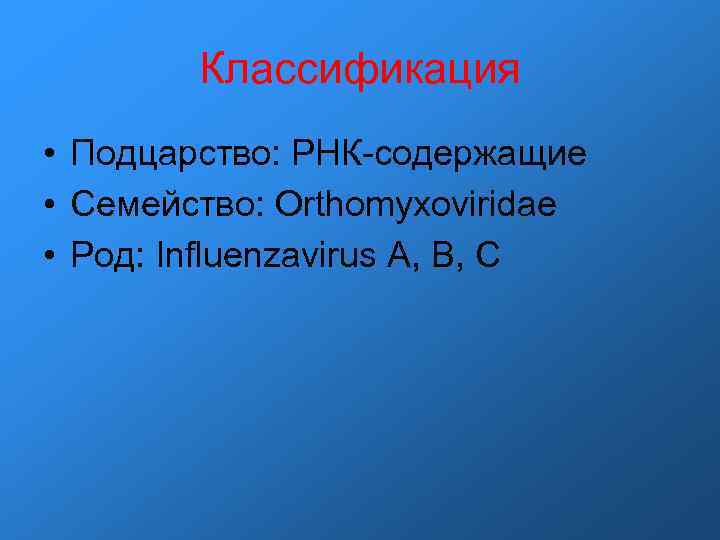 Классификация

• Подцарство: РНК-содержащие
• Семейство: Orthomyxoviridae
• Род: Influenzavirus A, B, C